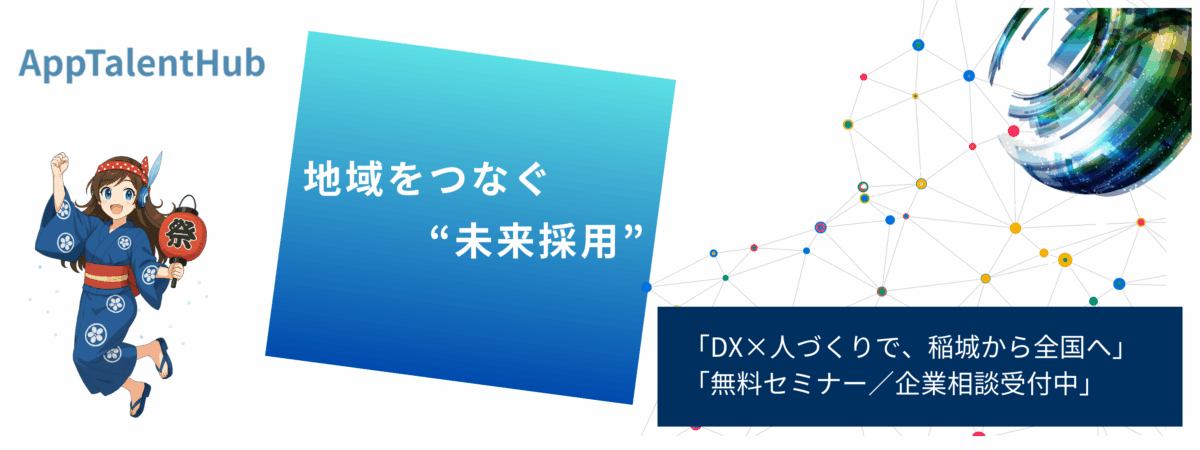 AppTalentHub

祭

地域をつなぐ
“未来採用”

「DX×人づくりで、稲城から全国へ」
「無料セミナー／企業相談受付中」